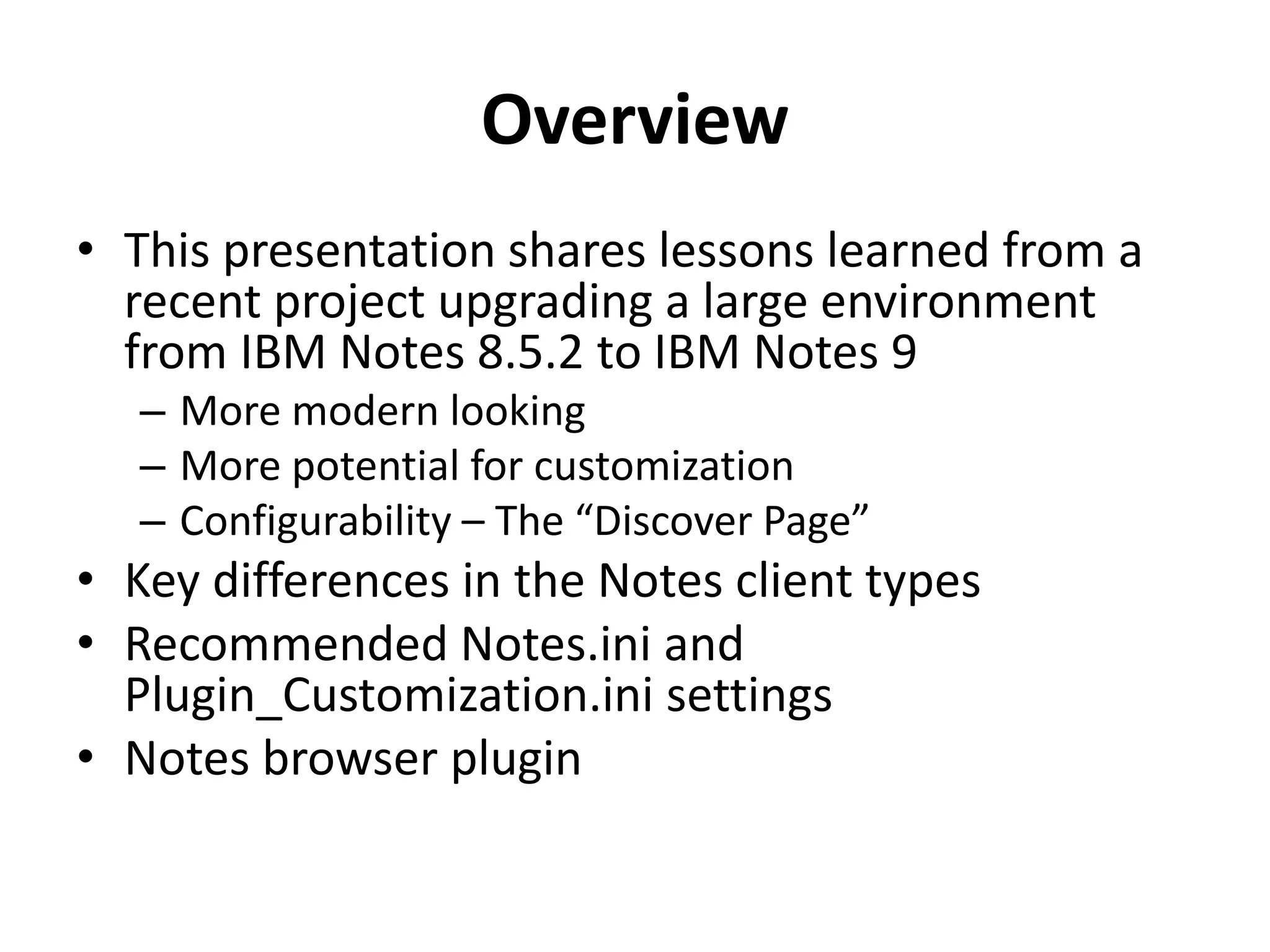 Overview

• This presentation shares lessons learned from a recent project upgrading a large environment from IBM Notes 8.5.2 to IBM Notes 9
  – More modern looking
  – More potential for customization
  – Configurability – The “Discover Page”
• Key differences in the Notes client types
• Recommended Notes.ini and Plugin_Customization.ini settings
• Notes browser plugin